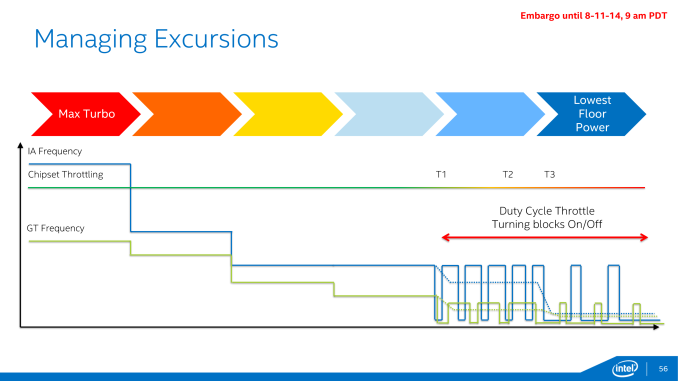 Embargo until 8-11-14, 9 am PDT

Managing Excursions

Max Turbo

Lowest Floor Power

IA Frequency

Chipset Throttling

T1

T2

T3

GT Frequency

Duty Cycle Throttle Turning blocks On/Off

intel

56